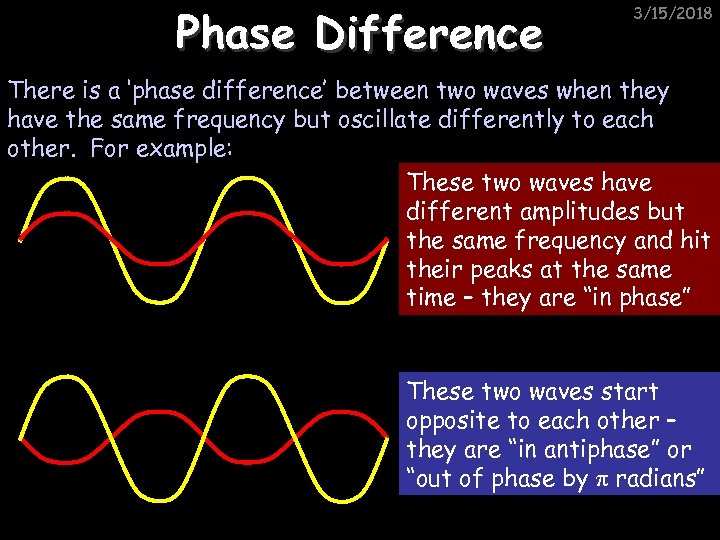 3/15/2018

Phase Difference

There is a 'phase difference' between two waves when they have the same frequency but oscillate differently to each other. For example:

These two waves have different amplitudes but the same frequency and hit their peaks at the same time – they are "in phase"

These two waves start opposite to each other – they are "in antiphase" or "out of phase by $\pi$ radians"